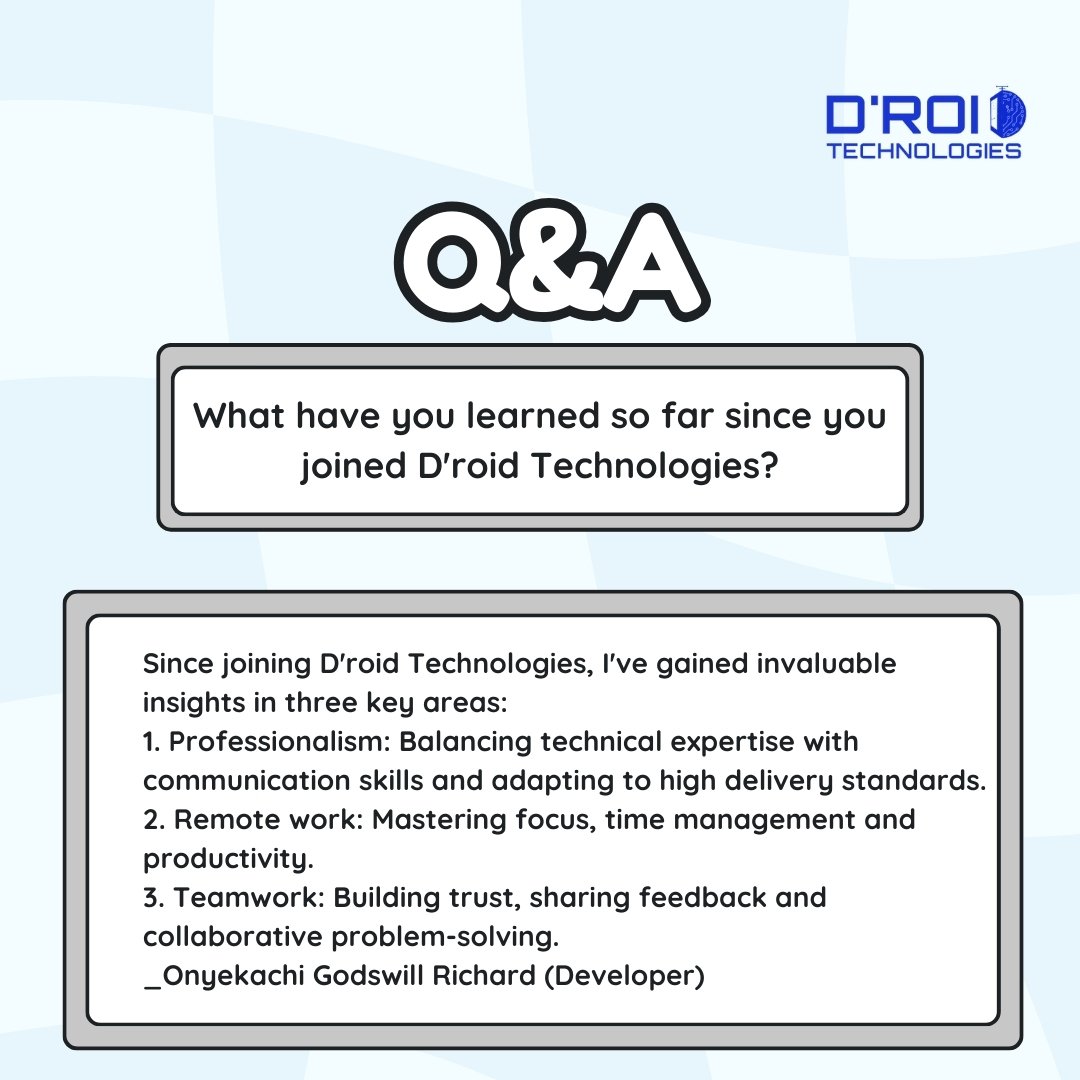 D'ROID
TECHNOLOGIES

Q&A

What have you learned so far since you joined D'roid Technologies?

Since joining D'roid Technologies, I've gained invaluable insights in three key areas:
1. Professionalism: Balancing technical expertise with communication skills and adapting to high delivery standards.
2. Remote work: Mastering focus, time management and productivity.
3. Teamwork: Building trust, sharing feedback and collaborative problem-solving.
_Onyekachi Godswill Richard (Developer)